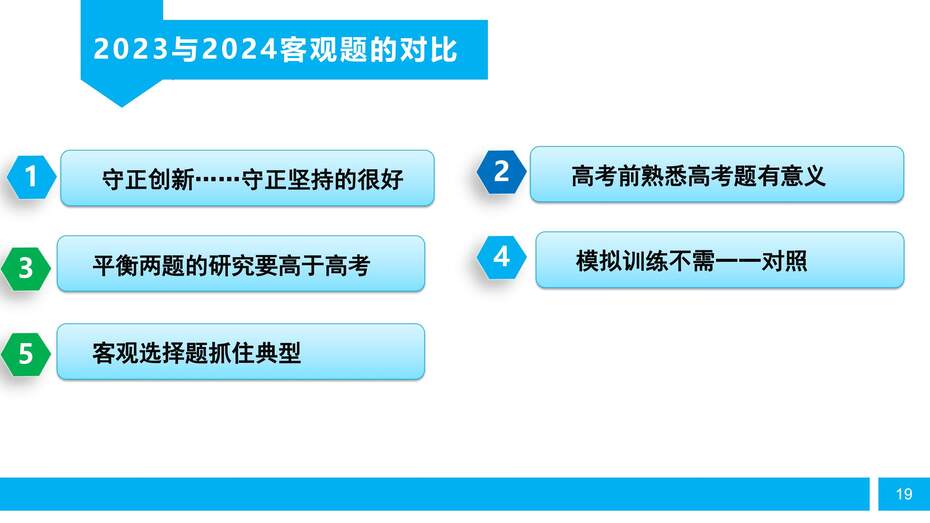 2023与2024客观题的对比

1 守正创新……守正坚持的很好

2 高考前熟悉高考题有意义

3 平衡两题的研究要高于高考

4 模拟训练不需一一对照

5 客观选择题抓住典型

19